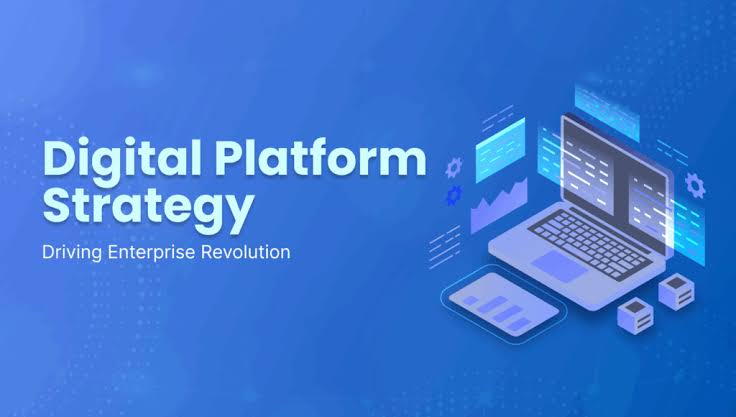 Digital Platform Strategy

Driving Enterprise Revolution